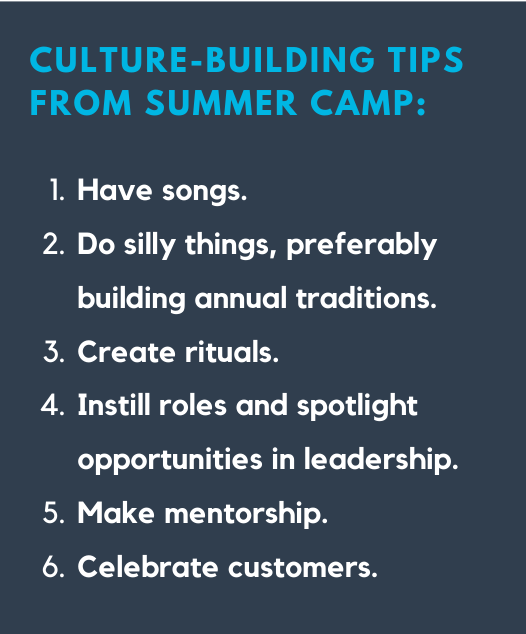 CULTURE-BUILDING TIPS FROM SUMMER CAMP:

1. Have songs.
2. Do silly things, preferably building annual traditions.
3. Create rituals.
4. Instill roles and spotlight opportunities in leadership.
5. Make mentorship.
6. Celebrate customers.